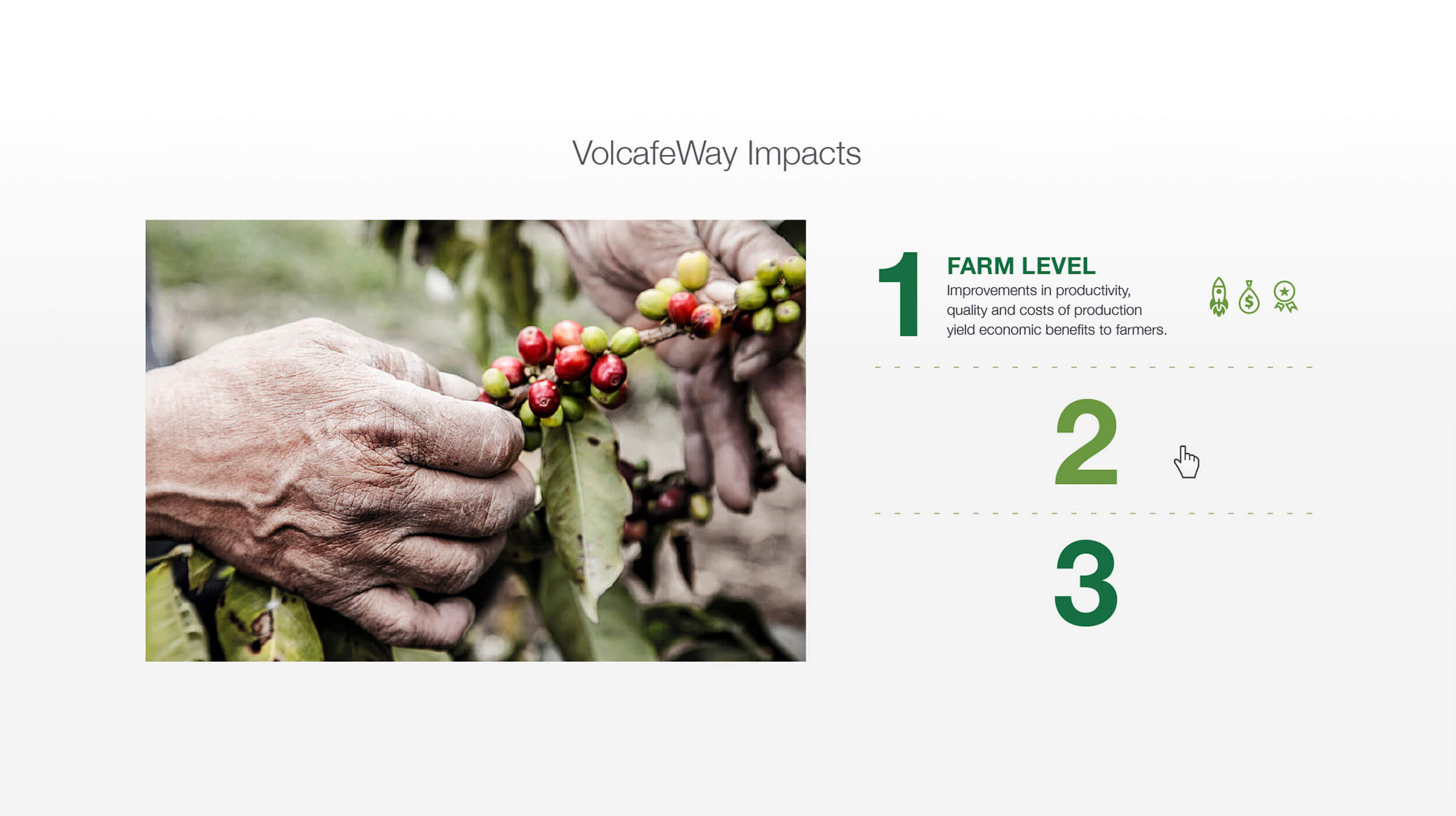 VolcafeWay Impacts

1

FARM LEVEL

Improvements in productivity, quality and costs of production yield economic benefits to farmers.

2

3